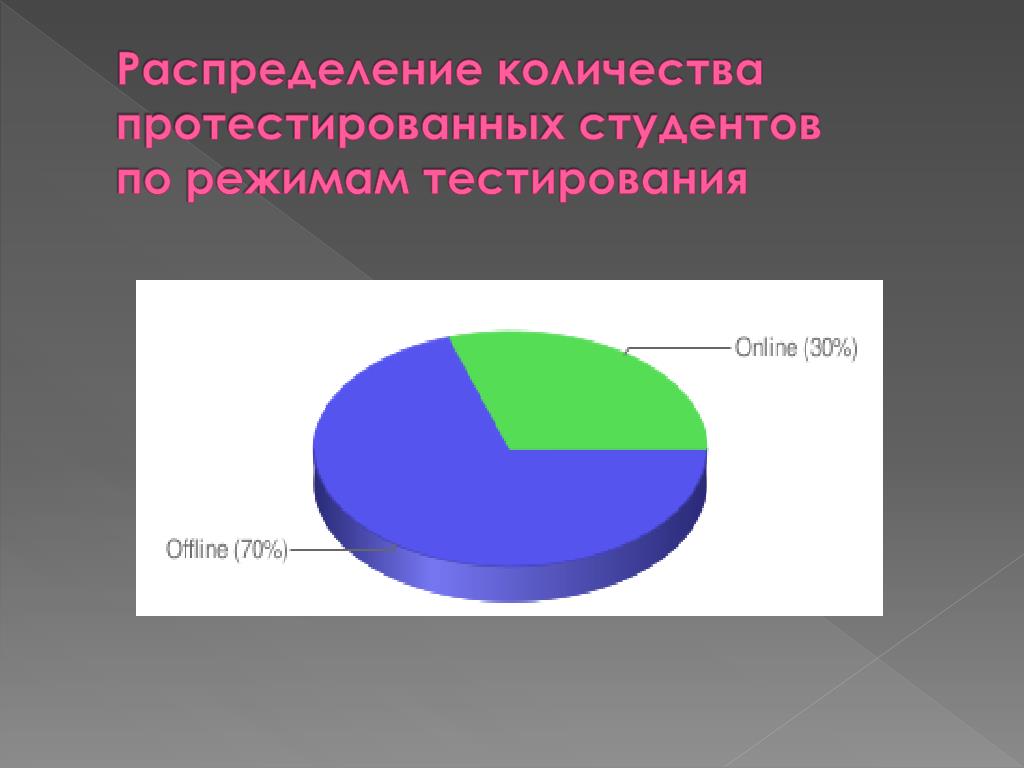 Распределение количества протестированных студентов по режимам тестирования

Online (30%)

Offline (70%)